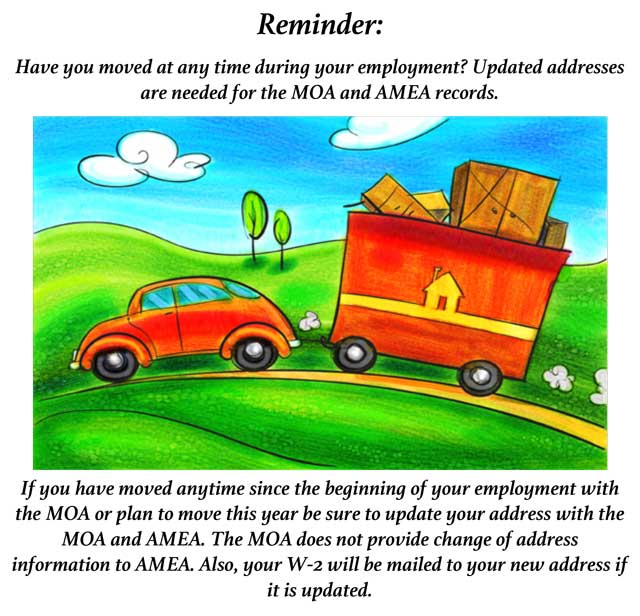 Reminder:

Have you moved at any time during your employment? Updated addresses are needed for the MOA and AMEA records.

If you have moved anytime since the beginning of your employment with the MOA or plan to move this year be sure to update your address with the MOA and AMEA. The MOA does not provide change of address information to AMEA. Also, your W-2 will be mailed to your new address if it is updated.